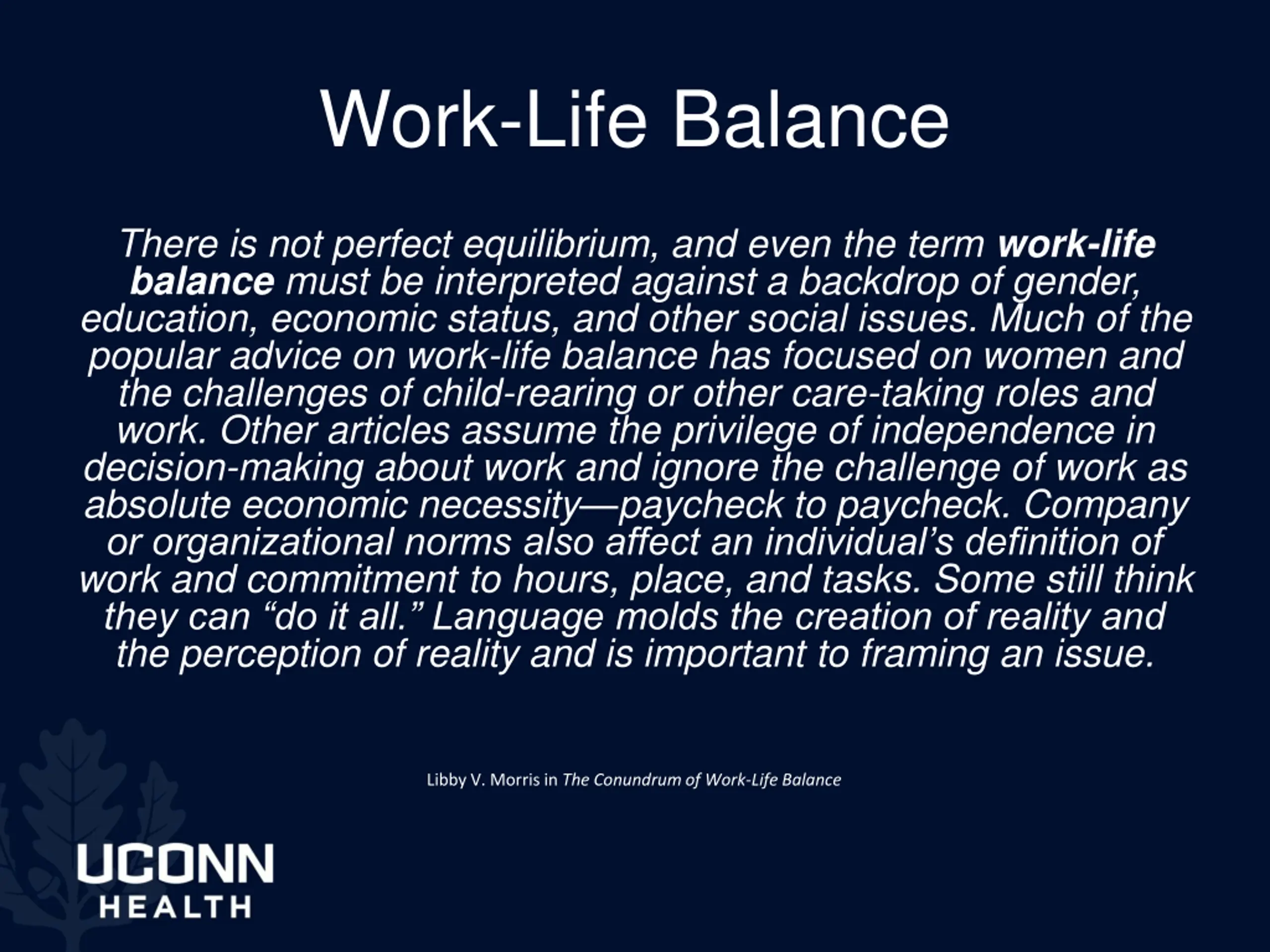 Work-Life Balance

There is not perfect equilibrium, and even the term work-life balance must be interpreted against a backdrop of gender, education, economic status, and other social issues. Much of the popular advice on work-life balance has focused on women and the challenges of child-rearing or other care-taking roles and work. Other articles assume the privilege of independence in decision-making about work and ignore the challenge of work as absolute economic necessity—paycheck to paycheck. Company or organizational norms also affect an individual's definition of work and commitment to hours, place, and tasks. Some still think they can "do it all." Language molds the creation of reality and the perception of reality and is important to framing an issue.

Libby V. Morris in The Conundrum of Work-Life Balance

UCONN
HEALTH